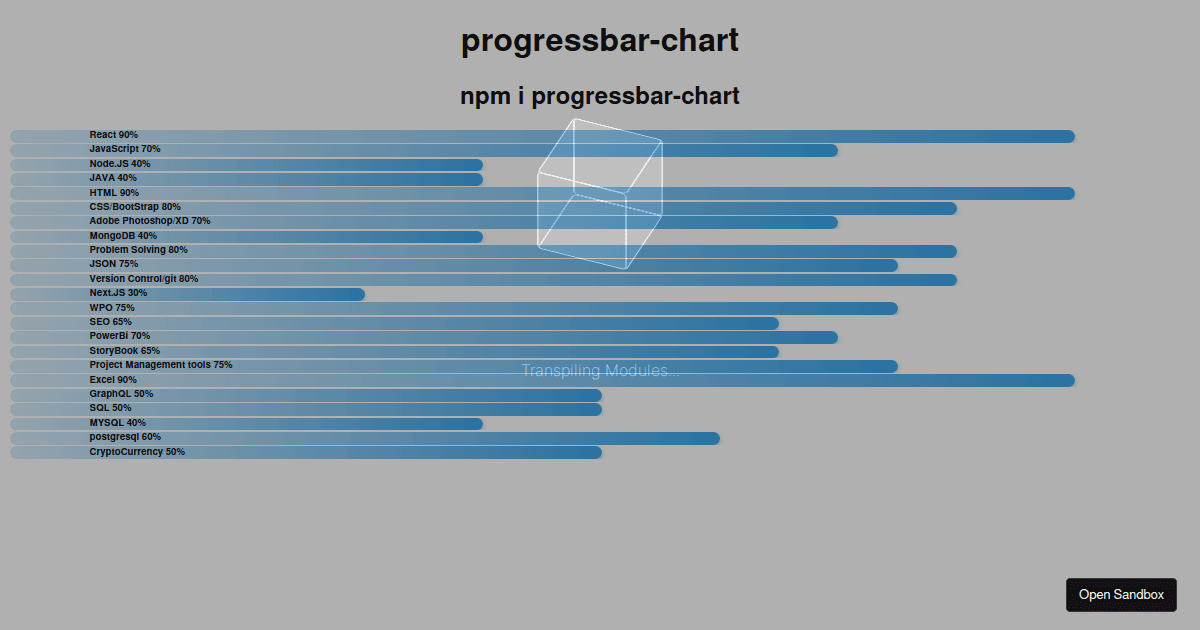 progressbar-chart

npm i progressbar-chart

React 90%
JavaScript 70%
Node.JS 40%
JAVA 40%
HTML 90%
CSS/BootStrap 80%
Adobe Photoshop/XD 70%
MongoDB 40%
Problem Solving 80%
JSON 75%
Version Control/git 80%
Next.JS 30%
WPO 75%
SEO 65%
PowerBi 70%
StoryBook 65%
Project Management tools 75%
Excel 90%
GraphQL 50%
SQL 50%
MYSQL 40%
postgresql 60%
CryptoCurrency 50%

Transpiling Modules...

Open Sandbox